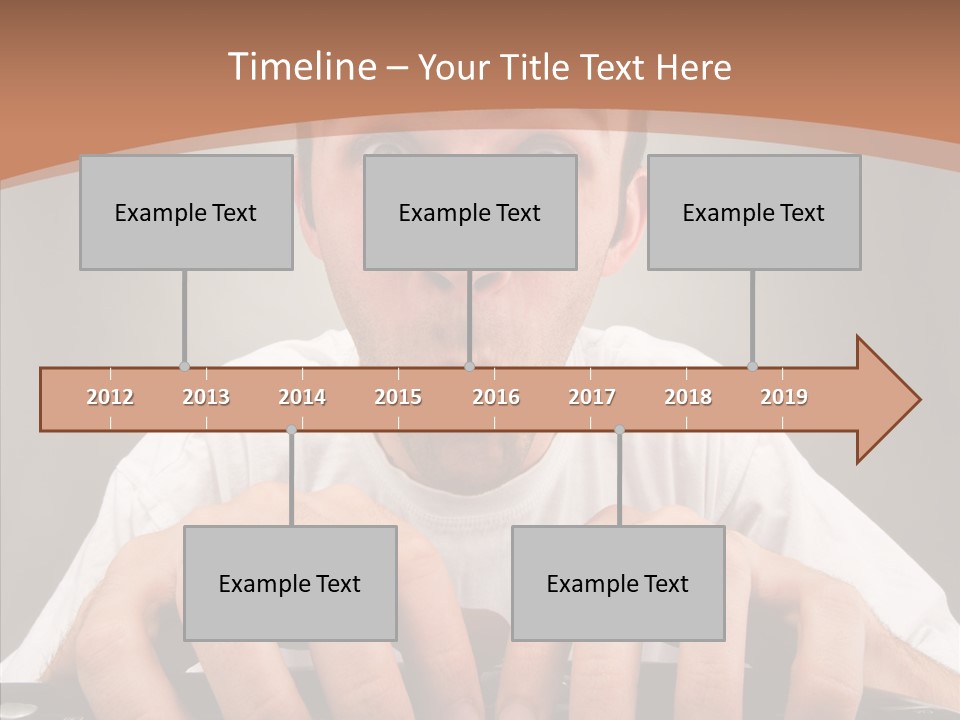 Timeline – Your Title Text Here

Example Text

Example Text

Example Text

2012 2013 2014 2015 2016 2017 2018 2019

Example Text

Example Text